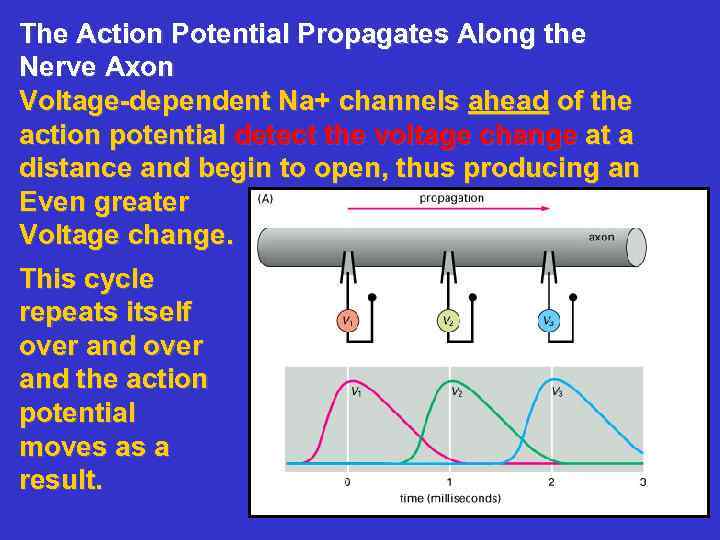 The Action Potential Propagates Along the Nerve Axon

Voltage-dependent Na+ channels ahead of the action potential detect the voltage change at a distance and begin to open, thus producing an Even greater Voltage change.

This cycle repeats itself over and over and the action potential moves as a result.

(A)

propagation

axon

$V_1$

$V_2$

$V_3$

$V_1$

$V_2$

$V_3$

0

1

2

3

time (milliseconds)